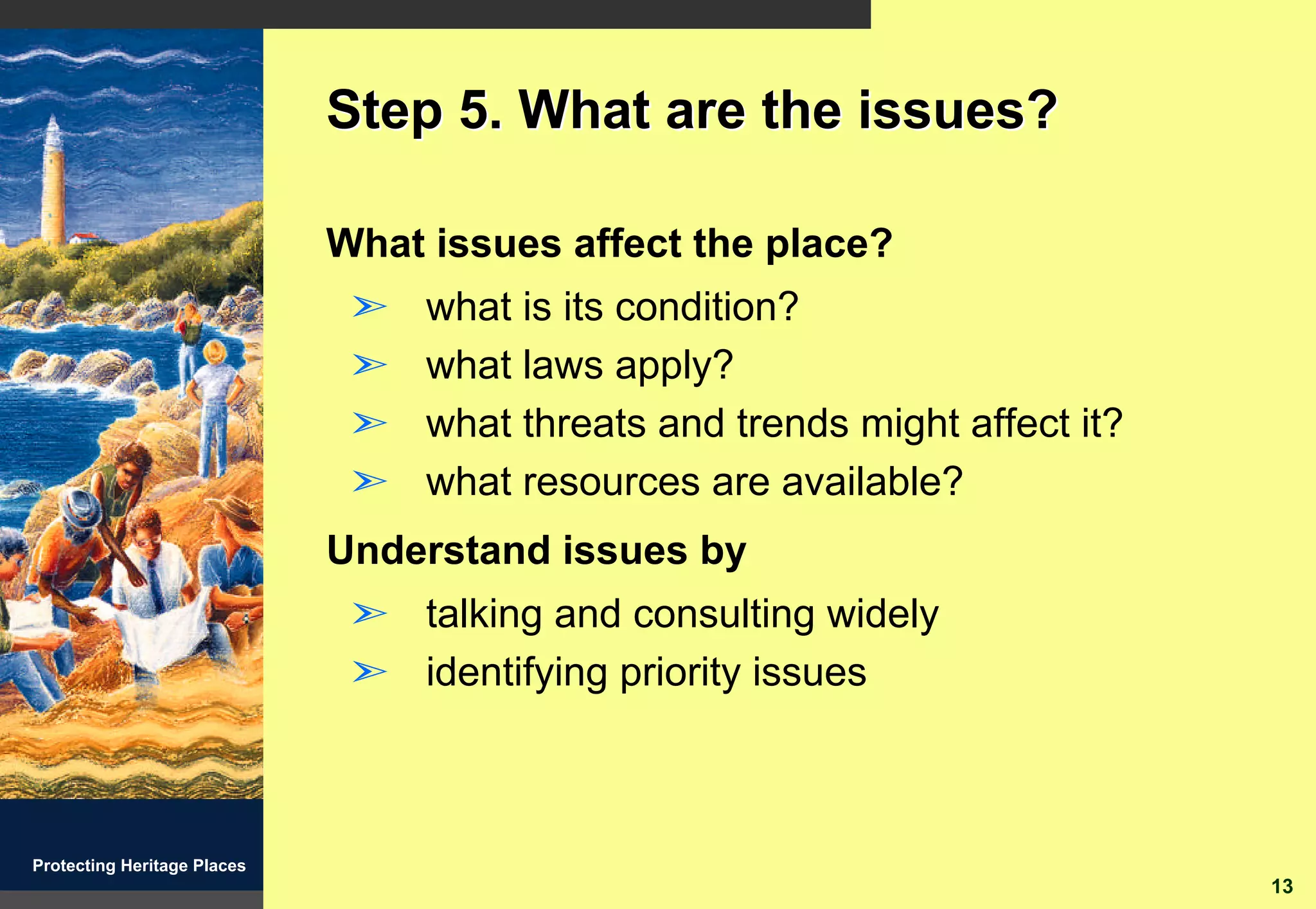 Step 5. What are the issues?

What issues affect the place?

➢ what is its condition?

➢ what laws apply?

➢ what threats and trends might affect it?

➢ what resources are available?

Understand issues by

➢ talking and consulting widely

➢ identifying priority issues

Protecting Heritage Places

13